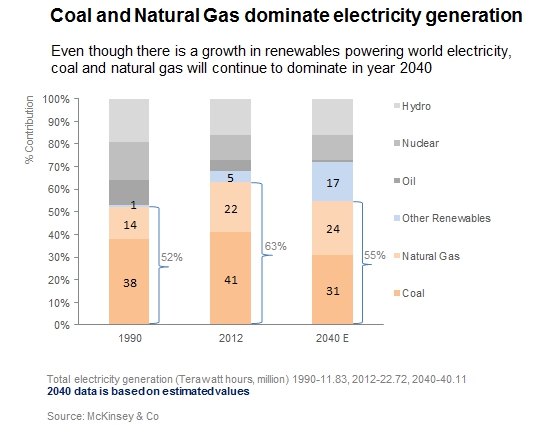 Coal and Natural Gas dominate electricity generation

Even though there is a growth in renewables powering world electricity, coal and natural gas will continue to dominate in year 2040

% Contribution

100%
90%
80%
70%
60%
50%
40%
30%
20%
10%
0%

1
14
38
52%

5
22
41
63%

17
24
31
55%

1990
2012
2040 E

Hydro
Nuclear
Oil
Other Renewables
Natural Gas
Coal

Total electricity generation (Terawatt hours, million) 1990-11.83, 2012-22.72, 2040-40.11
2040 data is based on estimated values

Source: McKinsey & Co